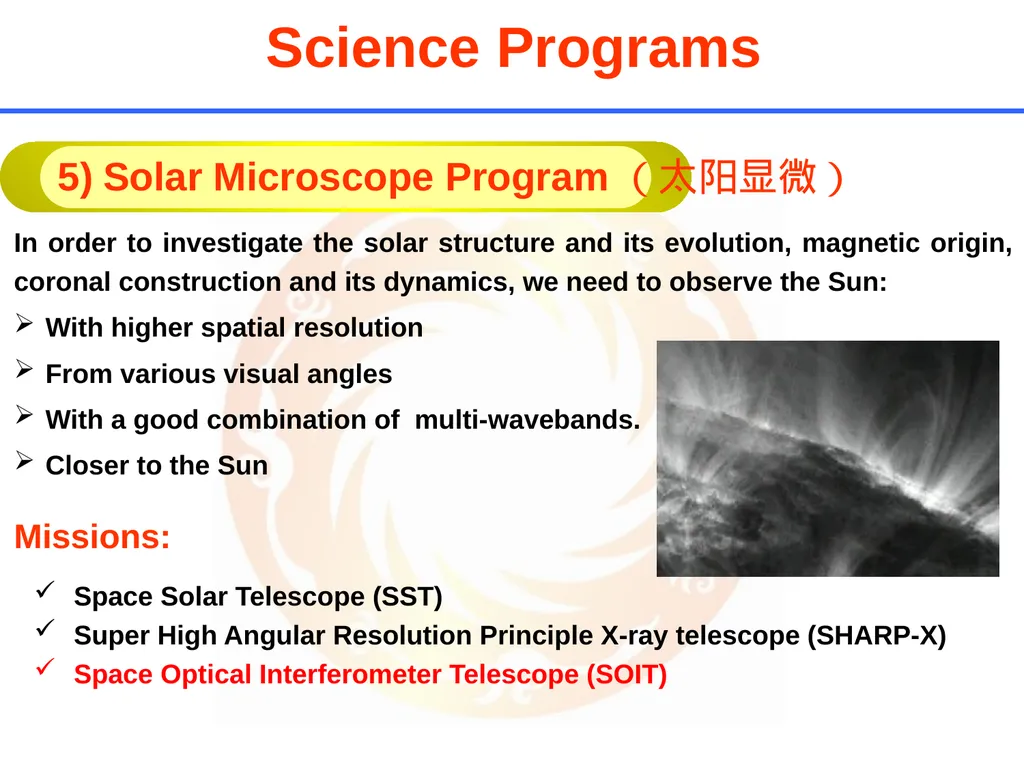 Science Programs

5) Solar Microscope Program （太阳显微）

In order to investigate the solar structure and its evolution, magnetic origin, coronal construction and its dynamics, we need to observe the Sun:

➢ With higher spatial resolution
➢ From various visual angles
➢ With a good combination of multi-wavebands.
➢ Closer to the Sun

Missions:

✓ Space Solar Telescope (SST)
✓ Super High Angular Resolution Principle X-ray telescope (SHARP-X)
✓ Space Optical Interferometer Telescope (SOIT)